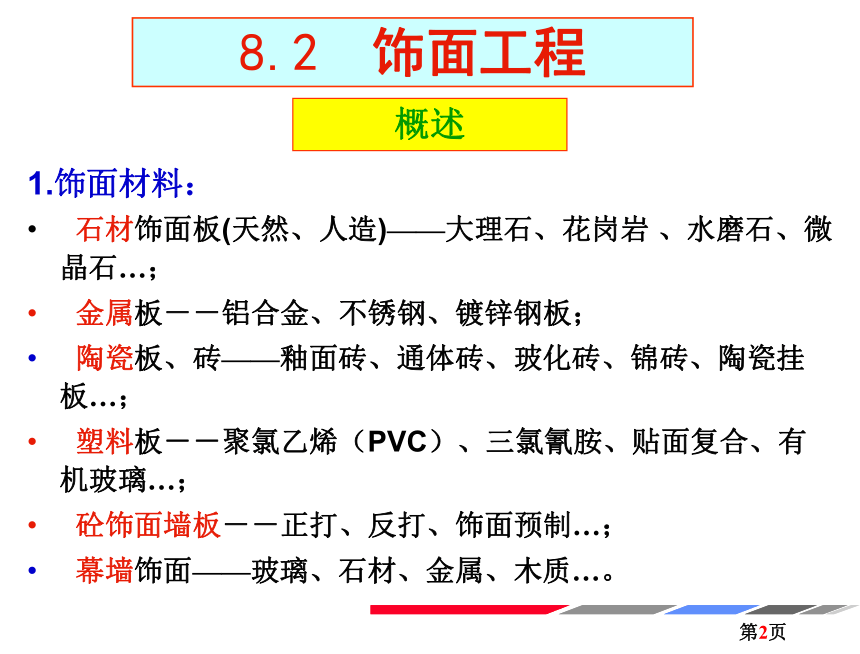 8.2 饰面工程

概述

1.饰面材料：

• 石材饰面板(天然、人造)——大理石、花岗岩 、水磨石、微晶石…；
• 金属板－－铝合金、不锈钢、镀锌钢板；
• 陶瓷板、砖——釉面砖、通体砖、玻化砖、锦砖、陶瓷挂板…；
• 塑料板－－聚氯乙烯（PVC）、三氯氰胺、贴面复合、有机玻璃…；
• 砼饰面墙板－－正打、反打、饰面预制…；
• 幕墙饰面——玻璃、石材、金属、木质…。

第2页